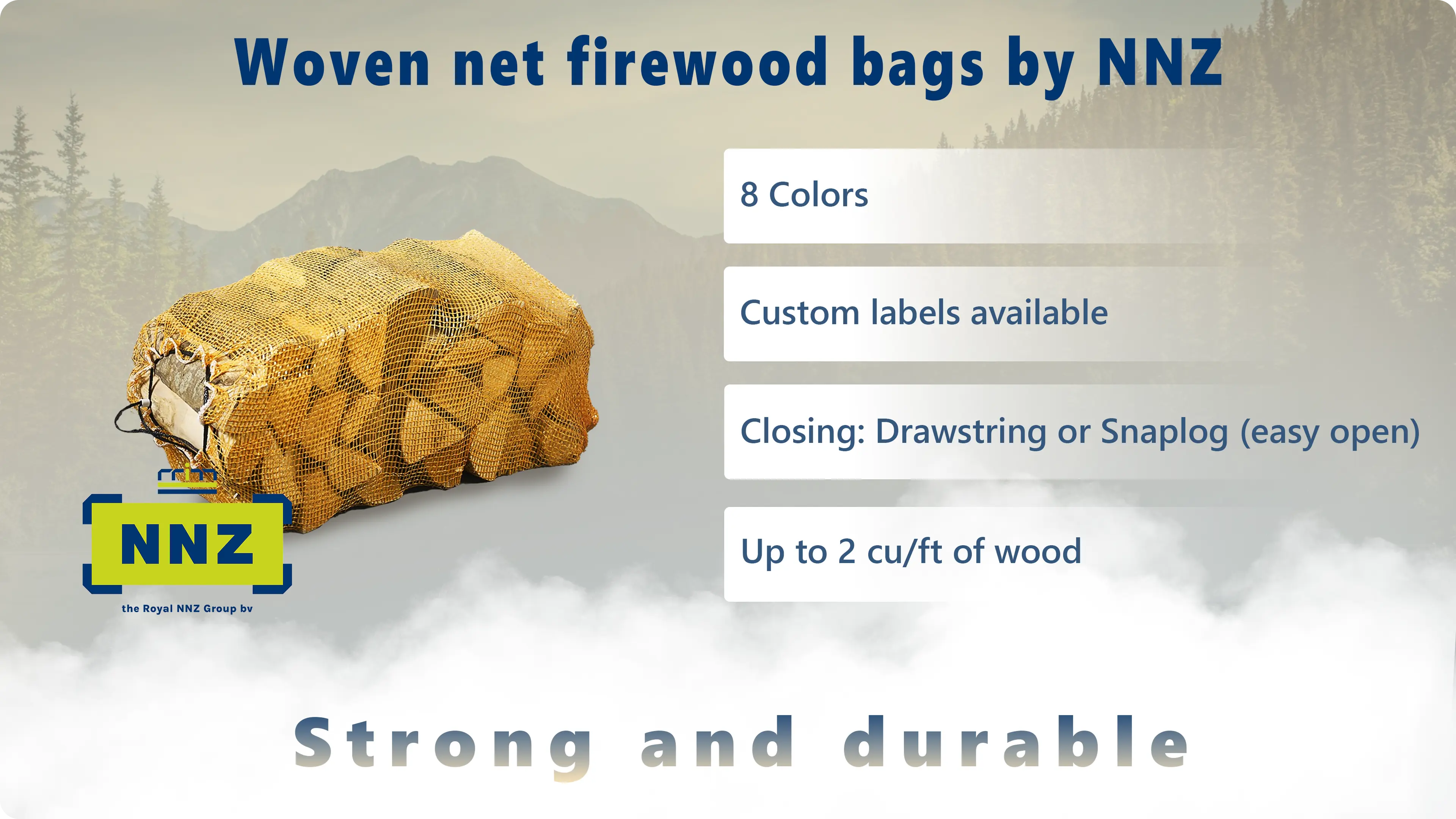 Woven net firewood bags by NNZ

8 Colors

Custom labels available

Closing: Drawstring or Snaplog (easy open)

Up to 2 cu/ft of wood

NNZ

the Royal NNZ Group bv

Strong and durable